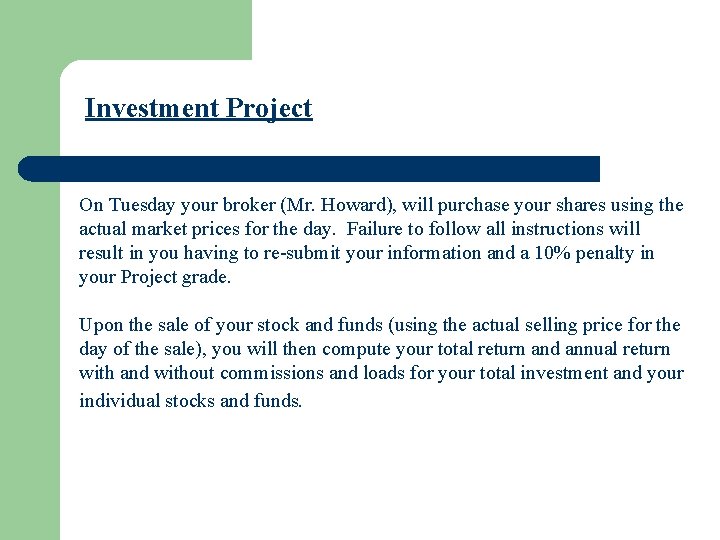 Investment Project

On Tuesday your broker (Mr. Howard), will purchase your shares using the actual market prices for the day. Failure to follow all instructions will result in you having to re-submit your information and a 10% penalty in your Project grade.

Upon the sale of your stock and funds (using the actual selling price for the day of the sale), you will then compute your total return and annual return with and without commissions and loads for your total investment and your individual stocks and funds.